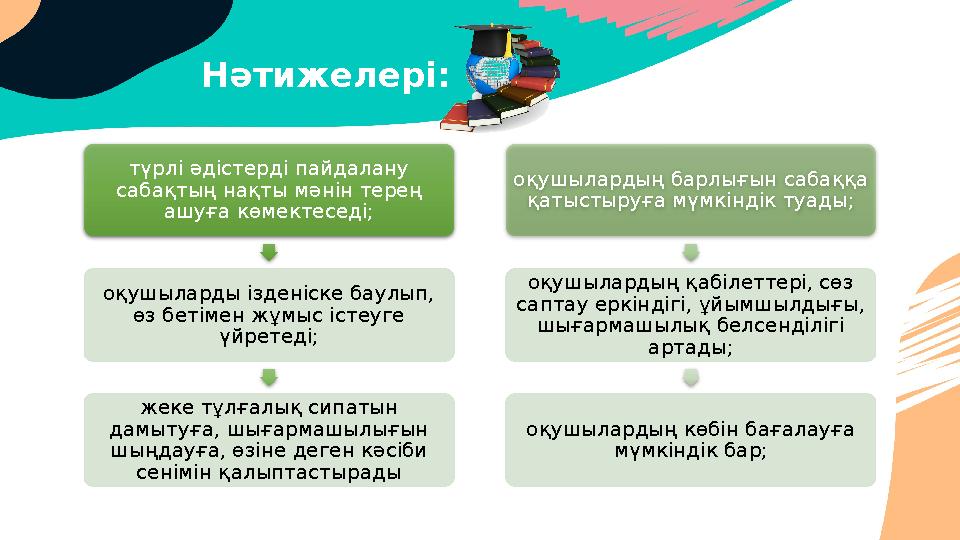 Нәтижелері:

түрлі әдістерді пайдалану сабақтың нақты мәнін терең ашуға көмектеседі;

оқушыларды ізденіске баулып, өз бетімен жұмыс істеуге үйретеді;

жеке тұлғалық сипатын дамытуға, шығармашылығын шыңдауға, өзіне деген кәсіби сенімін қалыптастырады

оқушылардың барлығын сабаққа қатыстыруға мүмкіндік туады;

оқушылардың қабілеттері, сөз саптау еркіндігі, ұйымшылдығы, шығармашылық белсенділігі артады;

оқушылардың көбін бағалауға мүмкіндік бар;